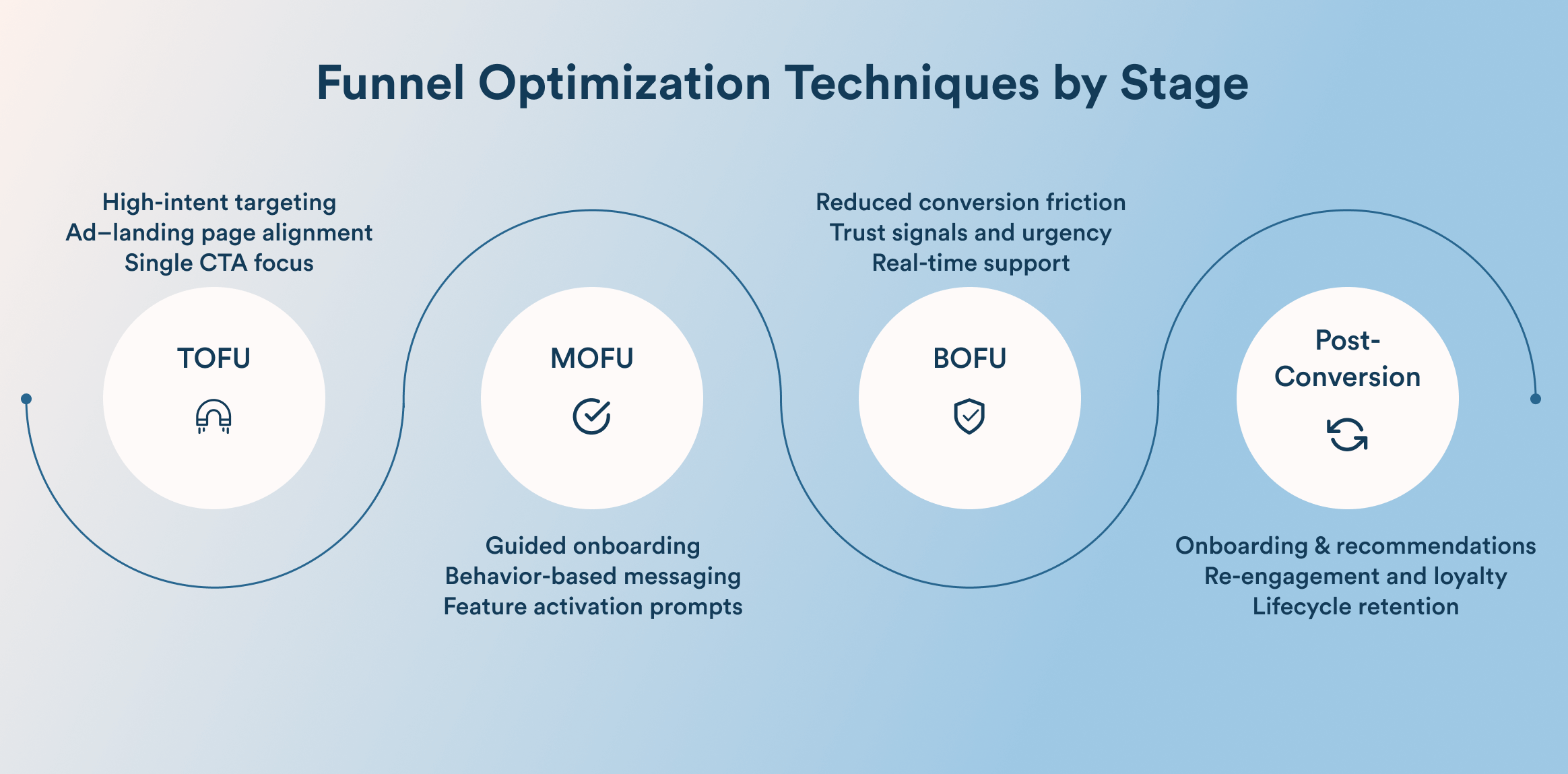 Funnel Optimization Techniques by Stage

High-intent targeting
Ad–landing page alignment
Single CTA focus

TOFU

MOFU

Guided onboarding
Behavior-based messaging
Feature activation prompts

Reduced conversion friction
Trust signals and urgency
Real-time support

BOFU

Post-Conversion

Onboarding & recommendations
Re-engagement and loyalty
Lifecycle retention